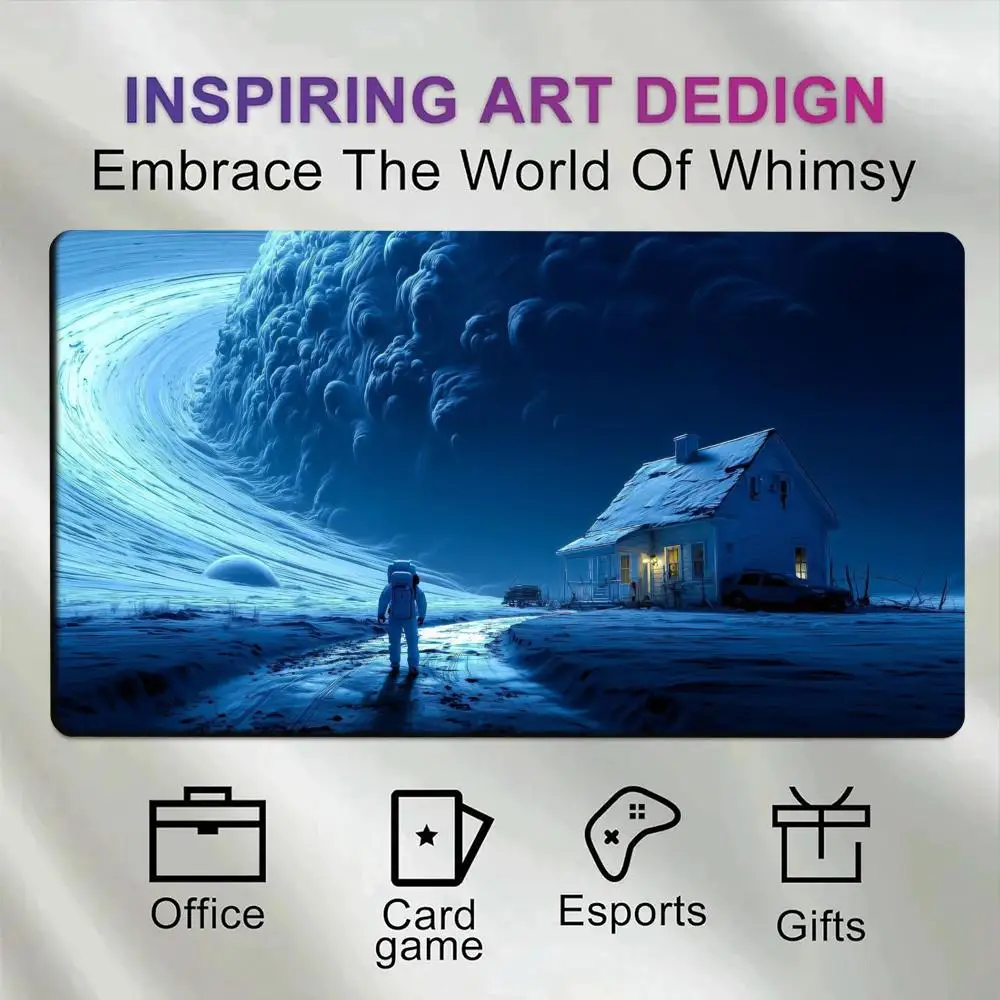 INSPIRING ART DEDIGN
Embrace The World Of Whimsy

Office

Card game

Esports

Gifts